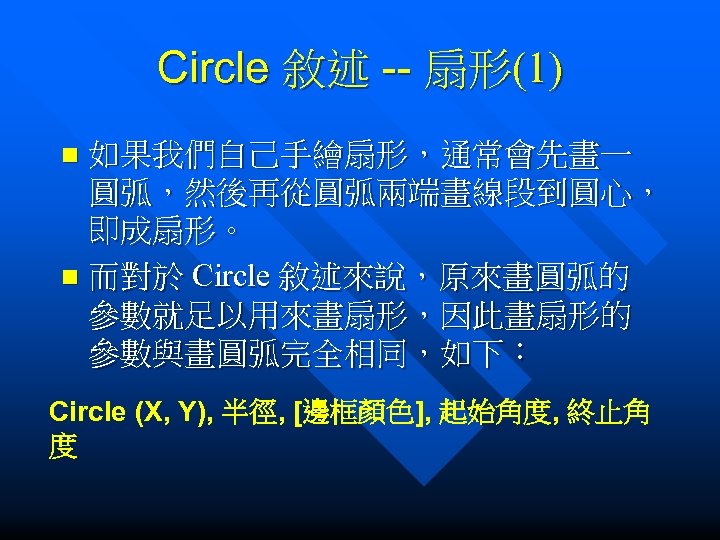 Circle 敘述 -- 扇形(1)

■ 如果我們自己手繪扇形，通常會先畫一圓弧，然後再從圓弧兩端畫線段到圓心，即成扇形。

■ 而對於 Circle 敘述來說，原來畫圓弧的參數就足以用來畫扇形，因此畫扇形的參數與畫圓弧完全相同，如下：

Circle (X, Y), 半徑, [邊框顏色], 起始角度, 終止角度